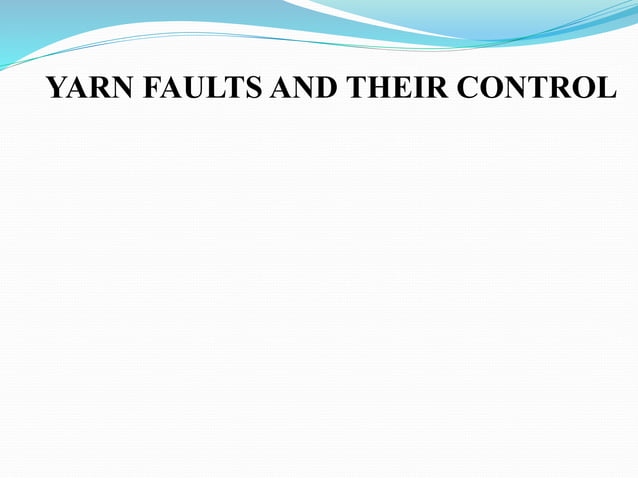 YARN FAULTS AND THEIR CONTROL